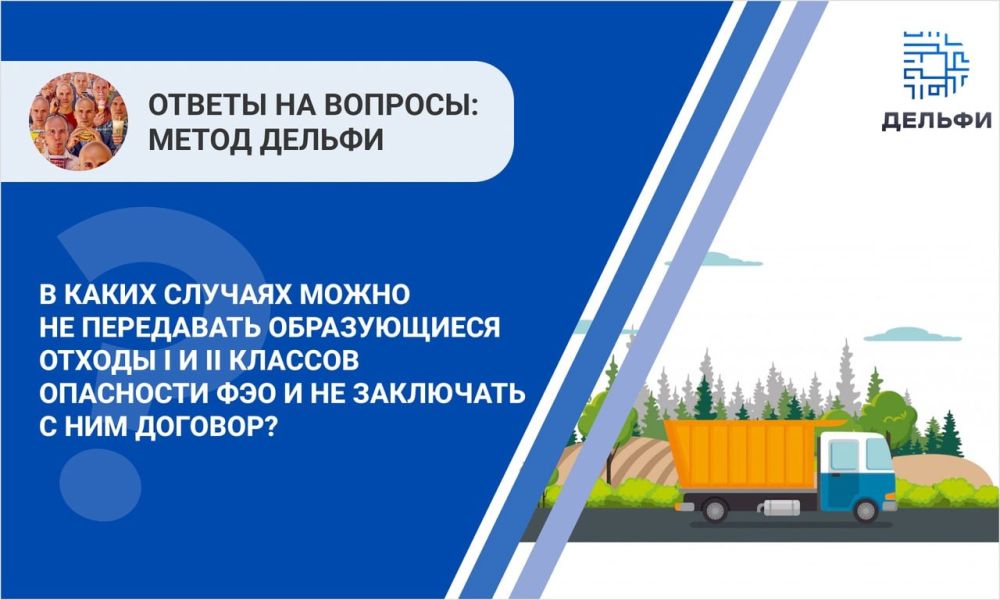 ОТВЕТЫ НА ВОПРОСЫ: МЕТОД ДЕЛЬФИ

ДЕЛЬФИ

В КАКИХ СЛУЧАЯХ МОЖНО НЕ ПЕРЕДАВАТЬ ОБРАЗУЮЩИЕСЯ ОТХОДЫ I И II КЛАССОВ ОПАСНОСТИ ФЭО И НЕ ЗАКЛЮЧАТЬ С НИМ ДОГОВОР?